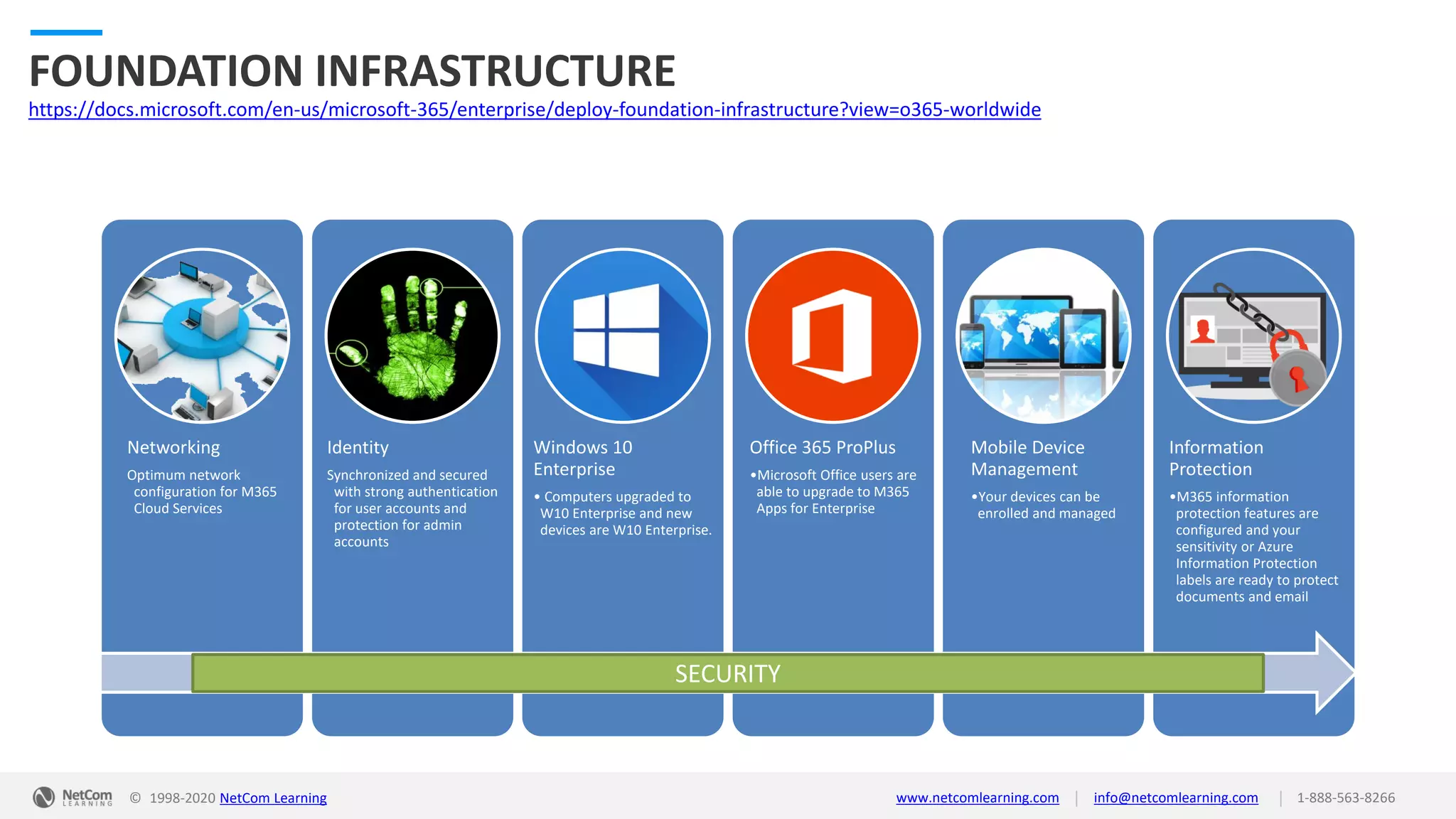 FOUNDATION INFRASTRUCTURE

https://docs.microsoft.com/en-us/microsoft-365/enterprise/deploy-foundation-infrastructure?view=o365-worldwide

Networking

Optimum network configuration for M365 Cloud Services

Identity

Synchronized and secured with strong authentication for user accounts and protection for admin accounts

Windows 10 Enterprise

• Computers upgraded to W10 Enterprise and new devices are W10 Enterprise.

Office 365 ProPlus

•Microsoft Office users are able to upgrade to M365 Apps for Enterprise

Mobile Device Management

•Your devices can be enrolled and managed

Information Protection

•M365 information protection features are configured and your sensitivity or Azure Information Protection labels are ready to protect documents and email

SECURITY

NetCom LEARNING © 1998-2020 NetCom Learning

www.netcomlearning.com | info@netcomlearning.com | 1-888-563-8266